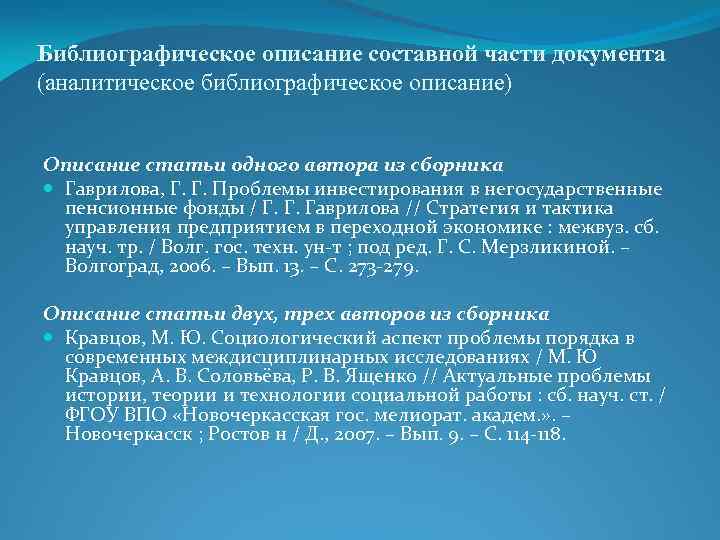 Библиографическое описание составной части документа
(аналитическое библиографическое описание)

Описание статьи одного автора из сборника

Гаврилова, Г. Г. Проблемы инвестирования в негосударственные пенсионные фонды / Г. Г. Гаврилова // Стратегия и тактика управления предприятием в переходной экономике : межвуз. сб. науч. тр. / Волг. гос. техн. ун-т ; под ред. Г. С. Мерзликиной. – Волгоград, 2006. – Вып. 13. – С. 273-279.

Описание статьи двух, трех авторов из сборника

Кравцов, М. Ю. Социологический аспект проблемы порядка в современных междисциплинарных исследованиях / М. Ю Кравцов, А. В. Соловьёва, Р. В. Ященко // Актуальные проблемы истории, теории и технологии социальной работы : сб. науч. ст. / ФГОУ ВПО «Новочеркасская гос. мелиорат. академ.». – Новочеркасск ; Ростов н / Д., 2007. – Вып. 9. – С. 114-118.